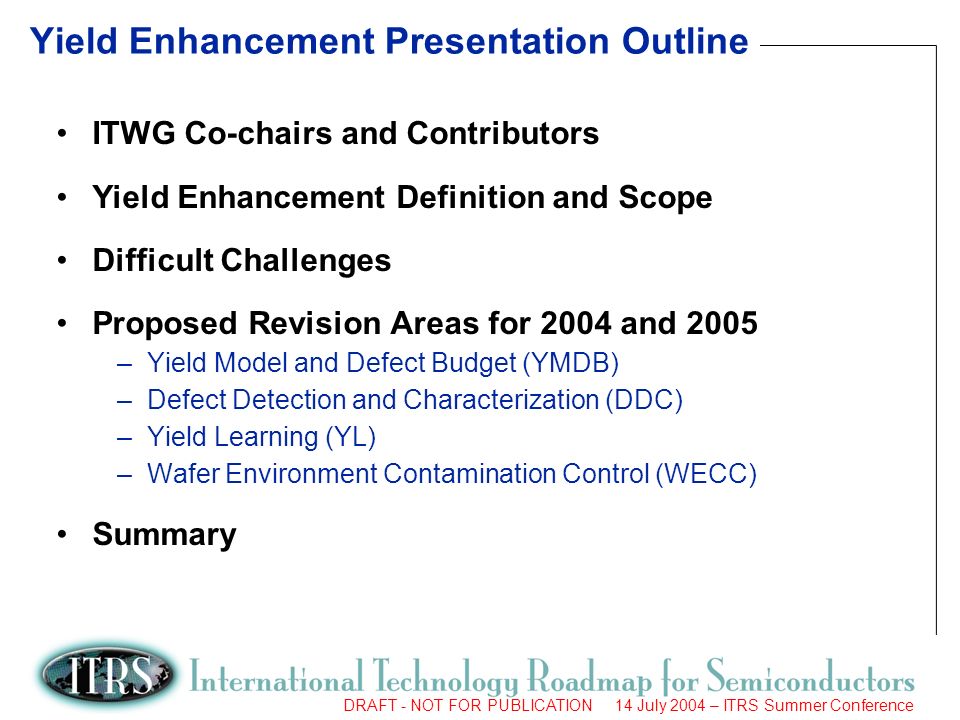 Yield Enhancement Presentation Outline

• ITWG Co-chairs and Contributors

• Yield Enhancement Definition and Scope

• Difficult Challenges

• Proposed Revision Areas for 2004 and 2005
– Yield Model and Defect Budget (YMDB)
– Defect Detection and Characterization (DDC)
– Yield Learning (YL)
– Wafer Environment Contamination Control (WECC)

• Summary

ITRS International Technology Roadmap for Semiconductors
DRAFT - NOT FOR PUBLICATION 14 July 2004 – ITRS Summer Conference